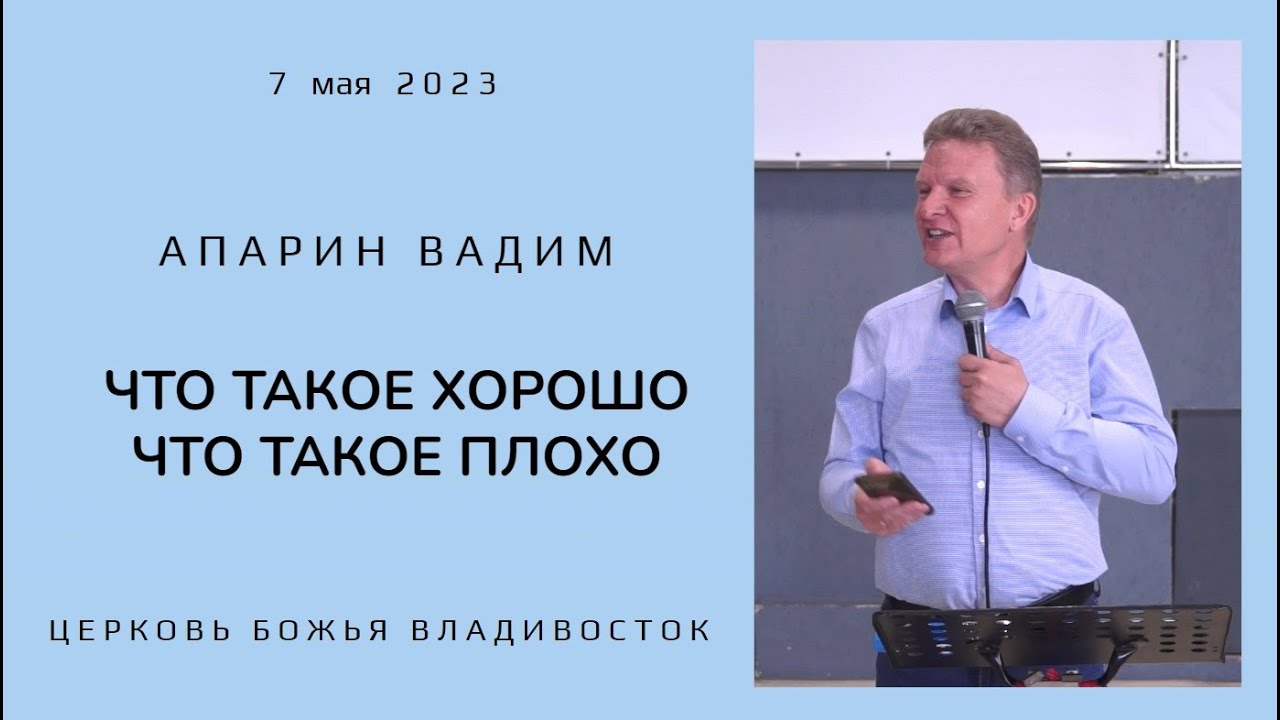 7 мая 2023

АПАРИН ВАДИМ

ЧТО ТАКОЕ ХОРОШО
ЧТО ТАКОЕ ПЛОХО

ЦЕРКОВЬ БОЖЬЯ ВЛАДИВОСТОК